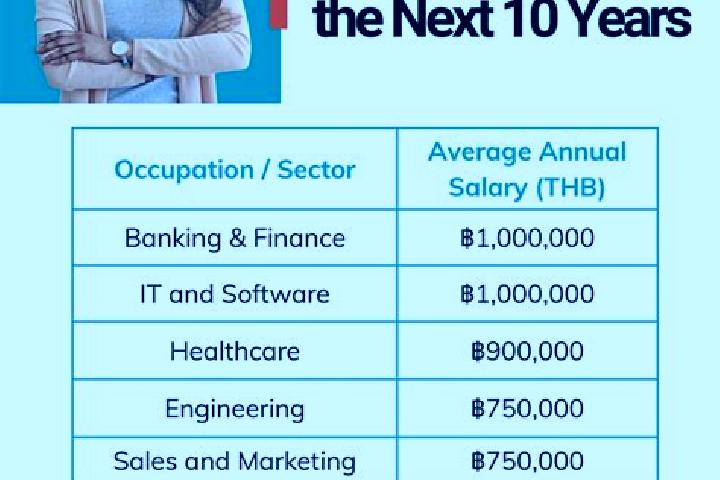 the Next 10 Years

| Occupation / Sector | Average Annual Salary (THB) |
|---|---|
| Banking & Finance | ฿1,000,000 |
| IT and Software | ฿1,000,000 |
| Healthcare | ฿900,000 |
| Engineering | ฿750,000 |
| Sales and Marketing | ฿750,000 |